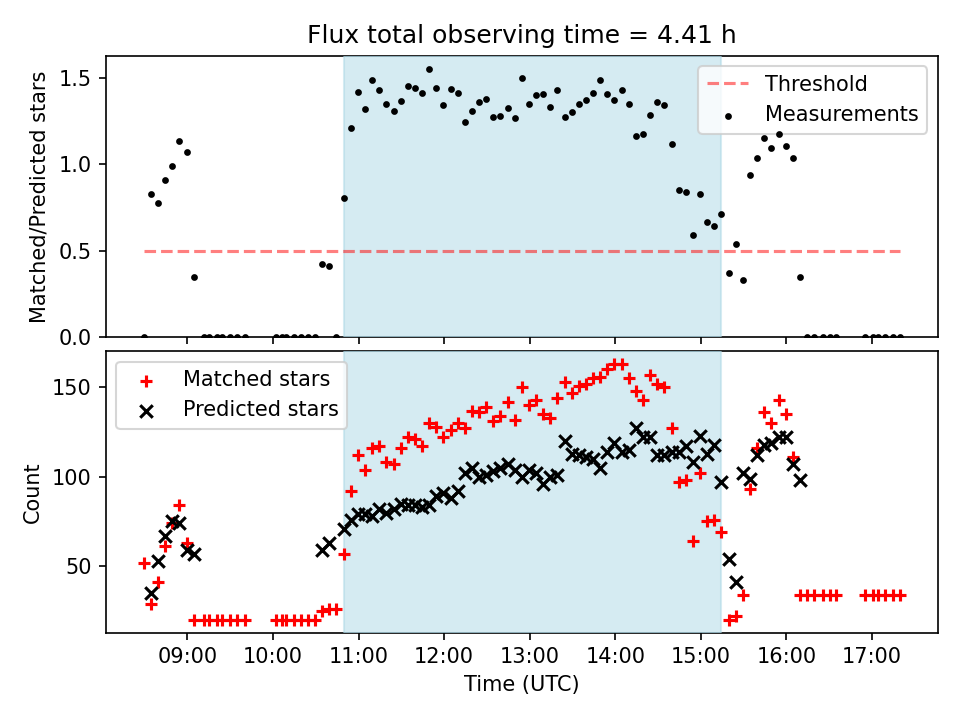 Flux total observing time = 4.41 h

Matched/Predicted stars

1.5
1.0
0.5
0.0

Threshold
Measurements

Count

150
100
50

Matched stars
Predicted stars

09:00 10:00 11:00 12:00 13:00 14:00 15:00 16:00 17:00

Time (UTC)